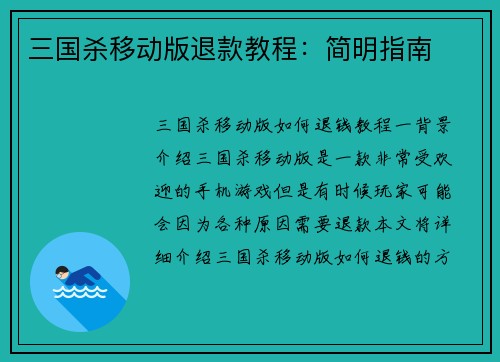 三国杀移动版退款教程：简明指南

三国杀移动版如何退钱教程一背景介绍三国杀移动版是一款非常受欢迎的手机游戏但是有时候玩家可能会因为各种原因需要退款本文将详细介绍三国杀移动版如何退钱的方